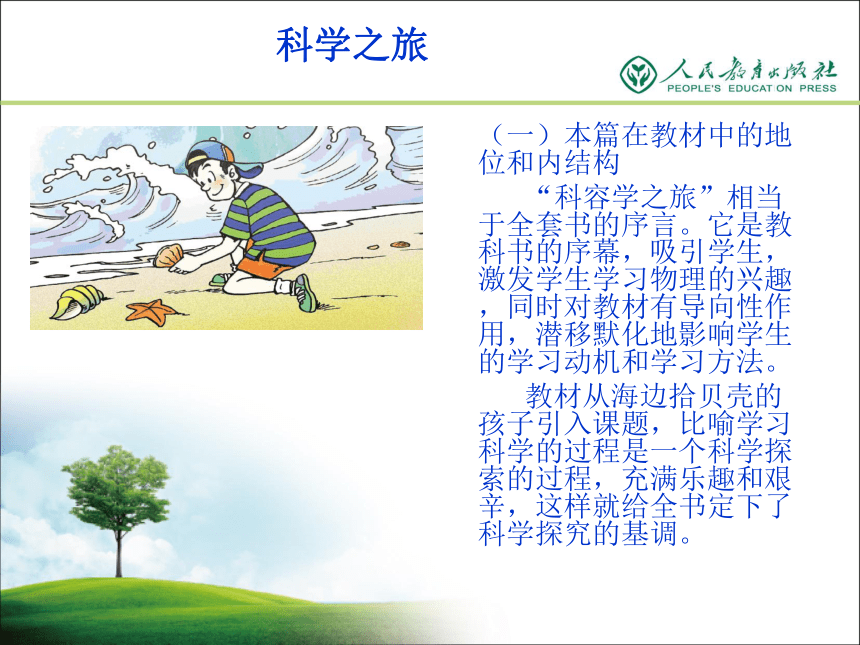 科学之旅

人民教育出版社
PEOPLE'S EDUCATION PRESS

（一）本篇在教材中的地位和内结构

“科容学之旅”相当于全套书的序言。它是教科书的序幕，吸引学生，激发学生学习物理的兴趣，同时对教材有导向性作用，潜移默化地影响学生的学习动机和学习方法。

教材从海边拾贝壳的孩子引入课题，比喻学习科学的过程是一个科学探索的过程，充满乐趣和艰辛，这样就给全书定下了科学探究的基调。